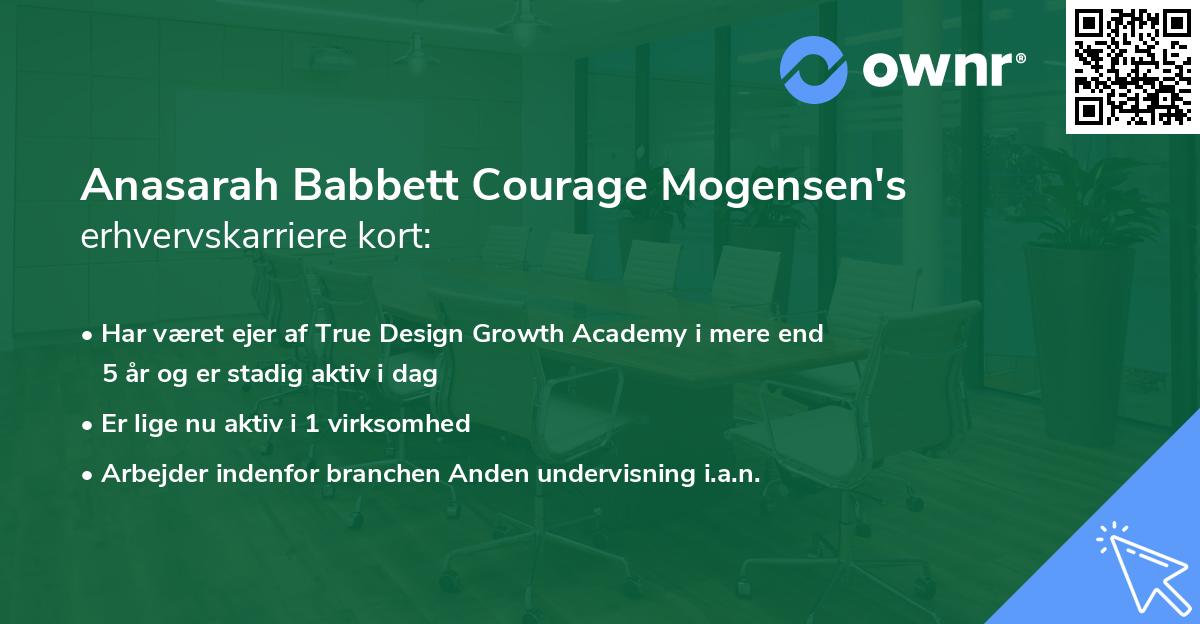 ownr®

Anasarah Babbett Courage Mogensen's
erhvervskarriere kort:

• Har været ejer af True Design Growth Academy i mere end 5 år og er stadig aktiv i dag
• Er lige nu aktiv i 1 virksomhed
• Arbejder indenfor branchen Anden undervisning i.a.n.